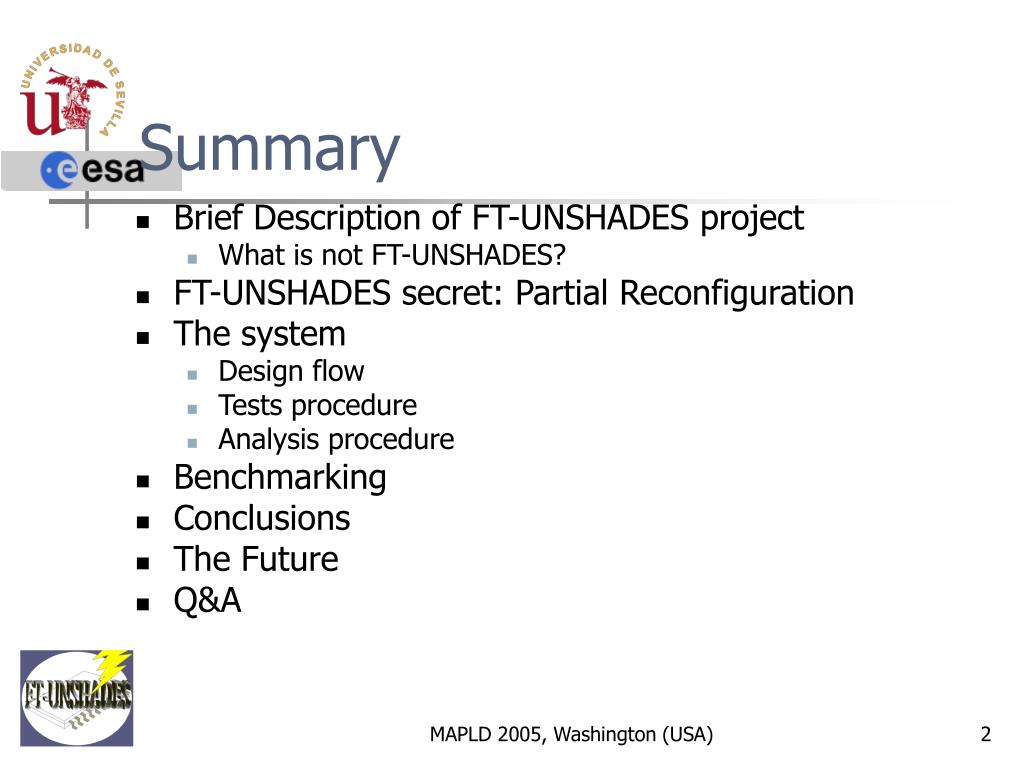 UNIVERSIDAD DE SEVILLA

esa

Summary

- Brief Description of FT-UNSHADES project
  - What is not FT-UNSHADES?
- FT-UNSHADES secret: Partial Reconfiguration
- The system
  - Design flow
  - Tests procedure
  - Analysis procedure
- Benchmarking
- Conclusions
- The Future
- Q&A

FT-UNSHADES

MAPLD 2005, Washington (USA)

2